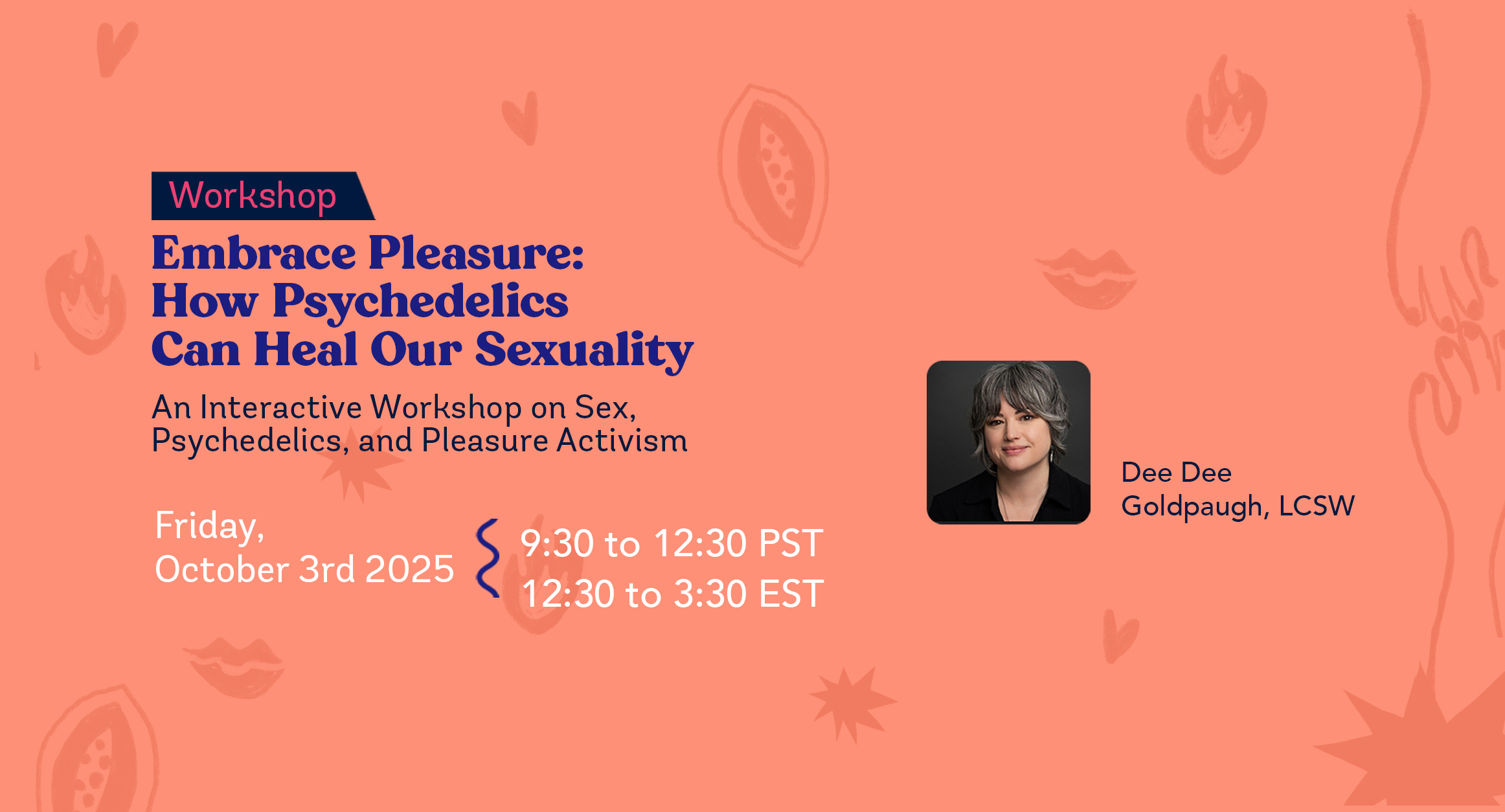 Workshop

Embrace Pleasure: How Psychedelics Can Heal Our Sexuality

An Interactive Workshop on Sex, Psychedelics, and Pleasure Activism

Friday, October 3rd 2025

9:30 to 12:30 PST
12:30 to 3:30 EST

Dee Dee Goldpaugh, LCSW